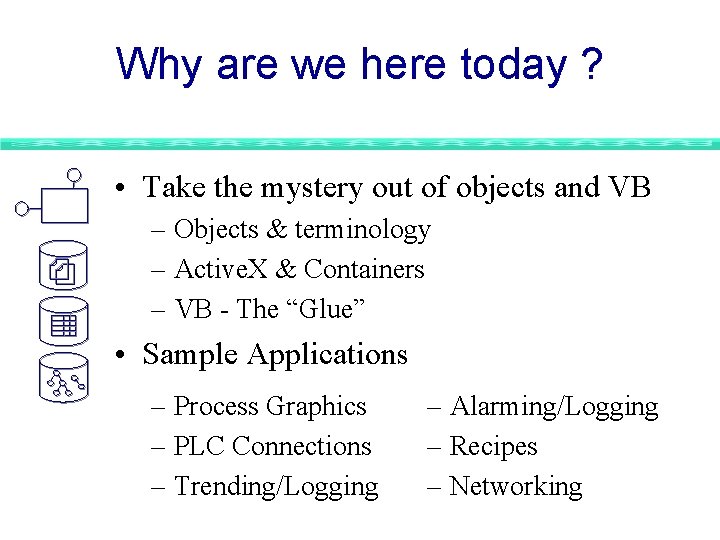 Why are we here today ?

• Take the mystery out of objects and VB
– Objects & terminology
– ActiveX & Containers
– VB - The “Glue”

• Sample Applications
– Process Graphics
– PLC Connections
– Trending/Logging

– Alarming/Logging
– Recipes
– Networking